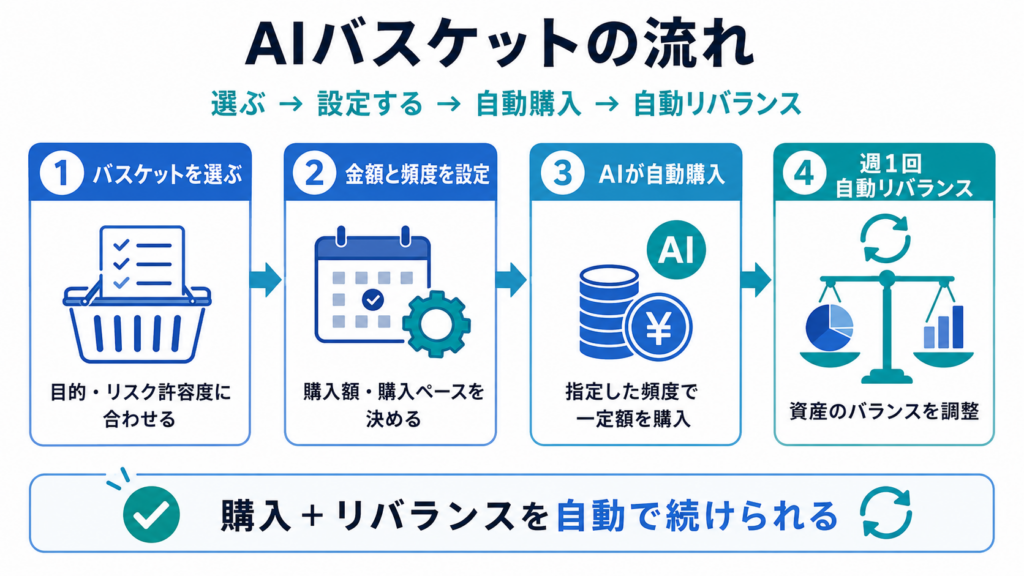 AIバスケットの流れ

選ぶ → 設定する → 自動購入 → 自動リバランス

1 バスケットを選ぶ

目的・リスク許容度に合わせる

2 金額と頻度を設定

購入額・購入ペースを決める

3 AIが自動購入

AI

¥

指定した頻度で一定額を購入

4 週1回 自動リバランス

資産のバランスを調整

購入＋リバランスを自動で続けられる